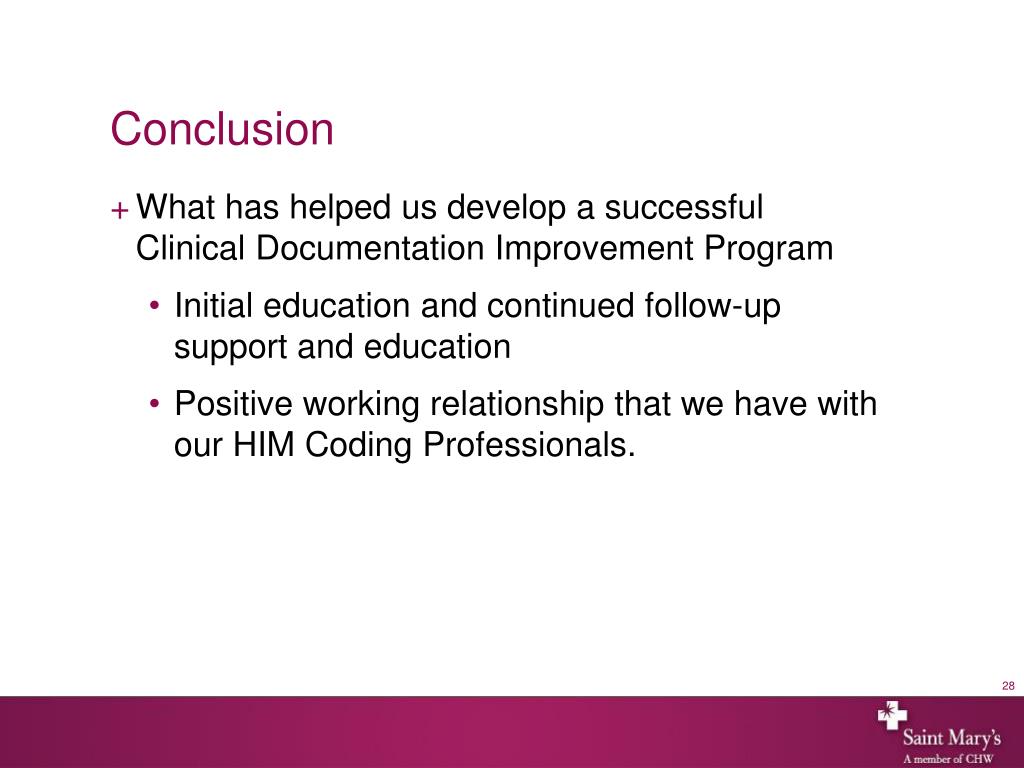 Conclusion

+ What has helped us develop a successful Clinical Documentation Improvement Program

• Initial education and continued follow-up support and education

• Positive working relationship that we have with our HIM Coding Professionals.

28

Saint Mary's
A member of CHW